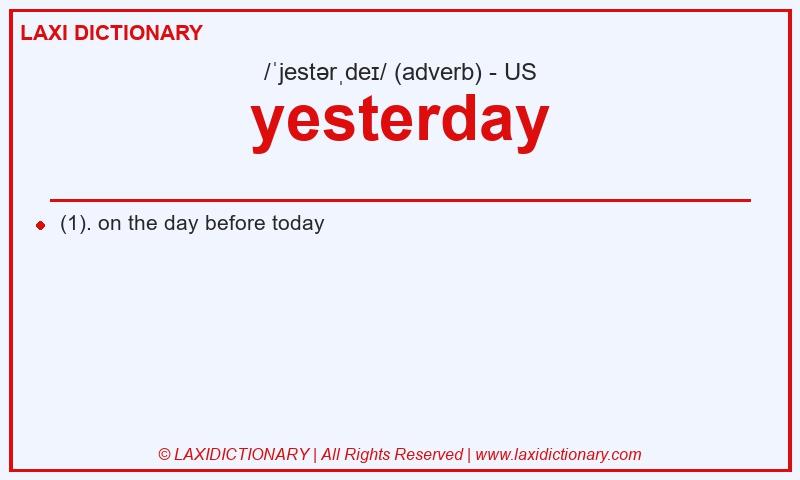 LAXI DICTIONARY

/ˈjestərˌdeɪ/ (adverb) - US

yesterday

(1). on the day before today

© LAXIDICTIONARY | All Rights Reserved | www.laxidictionary.com